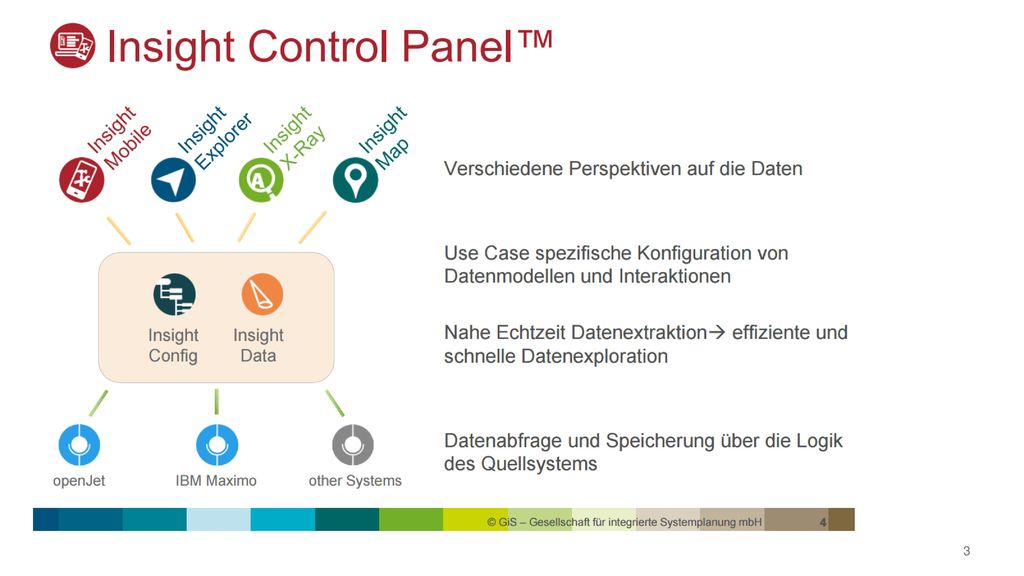 Insight Control Panel™

Insight Mobile

Insight Explorer

Insight X-Ray

Insight Map

Insight Config

Insight Data

openJet

IBM Maximo

other Systems

Verschiedene Perspektiven auf die Daten

Use Case spezifische Konfiguration von Datenmodellen und Interaktionen

Nahe Echtzeit Datenextraktion→ effiziente und schnelle Datenexploration

Datenabfrage und Speicherung über die Logik des Quellsystems

© GiS – Gesellschaft für integrierte Systemplanung mbH 4

3